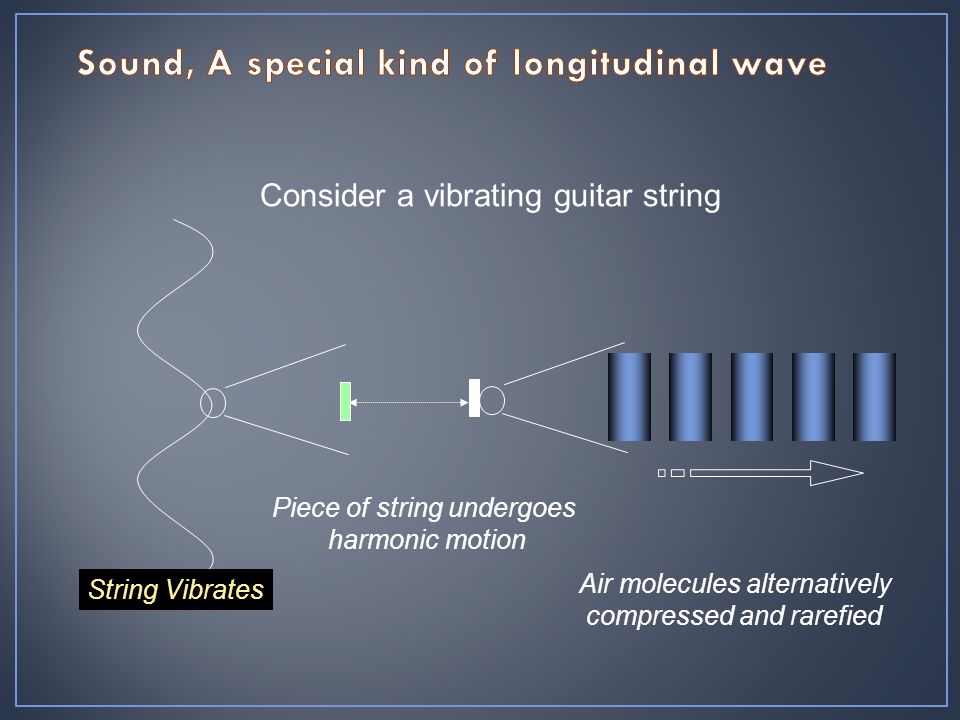 Sound, A special kind of longitudinal wave

Consider a vibrating guitar string

Piece of string undergoes harmonic motion

String Vibrates

Air molecules alternatively compressed and rarefied